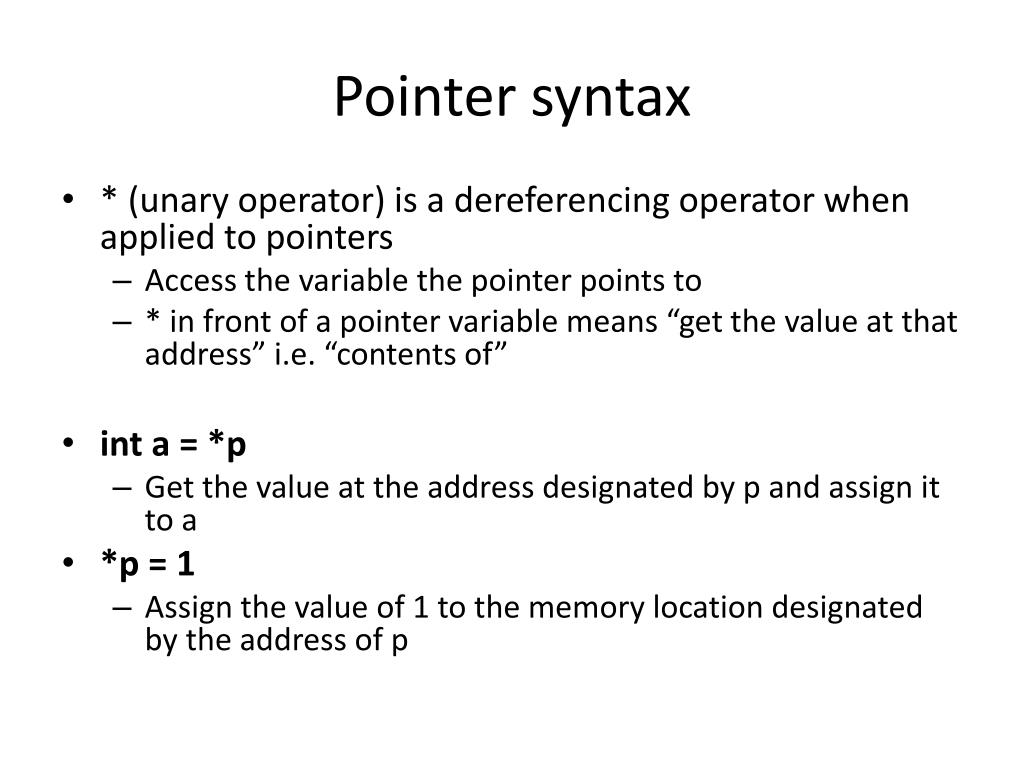 Pointer syntax

• * (unary operator) is a dereferencing operator when applied to pointers
– Access the variable the pointer points to
– * in front of a pointer variable means “get the value at that address” i.e. “contents of”

• int a = *p
– Get the value at the address designated by p and assign it to a
• *p = 1
– Assign the value of 1 to the memory location designated by the address of p